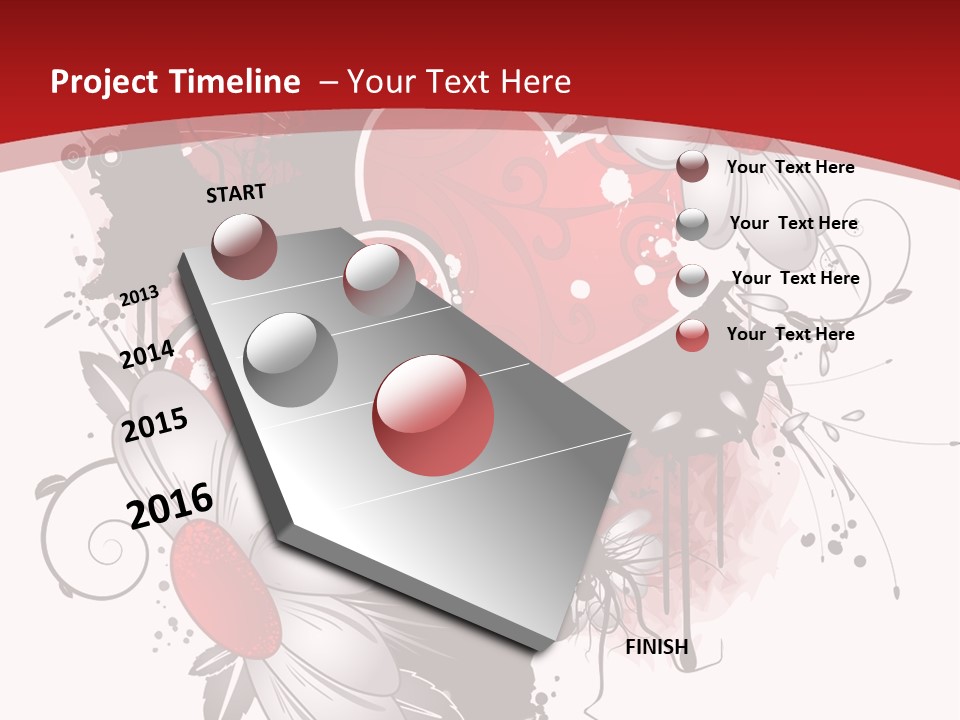 Project Timeline – Your Text Here

START

2013

2014

2015

2016

FINISH

Your Text Here

Your Text Here

Your Text Here

Your Text Here